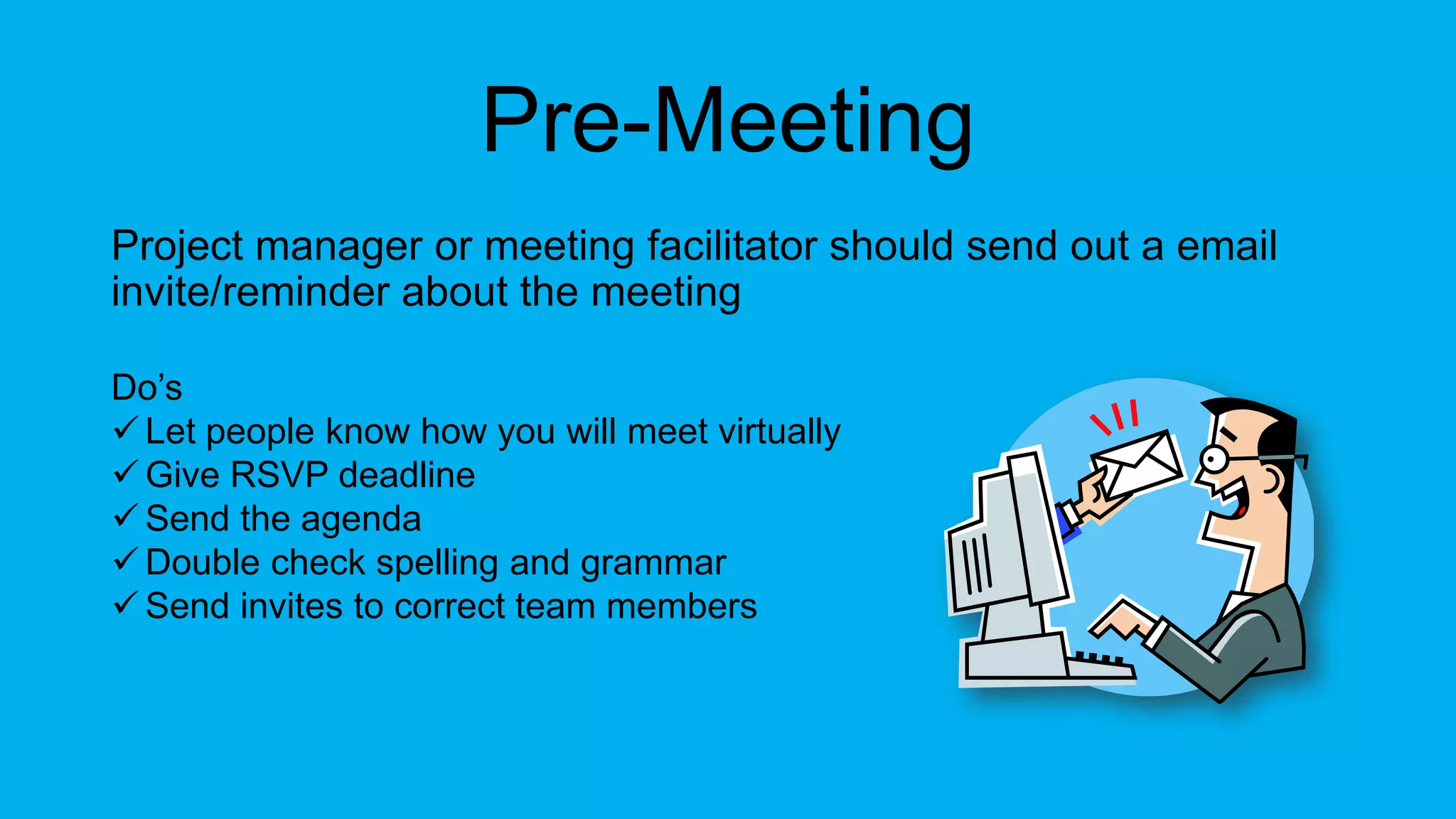 Pre-Meeting

Project manager or meeting facilitator should send out a email invite/reminder about the meeting

Do’s
✓ Let people know how you will meet virtually
✓ Give RSVP deadline
✓ Send the agenda
✓ Double check spelling and grammar
✓ Send invites to correct team members